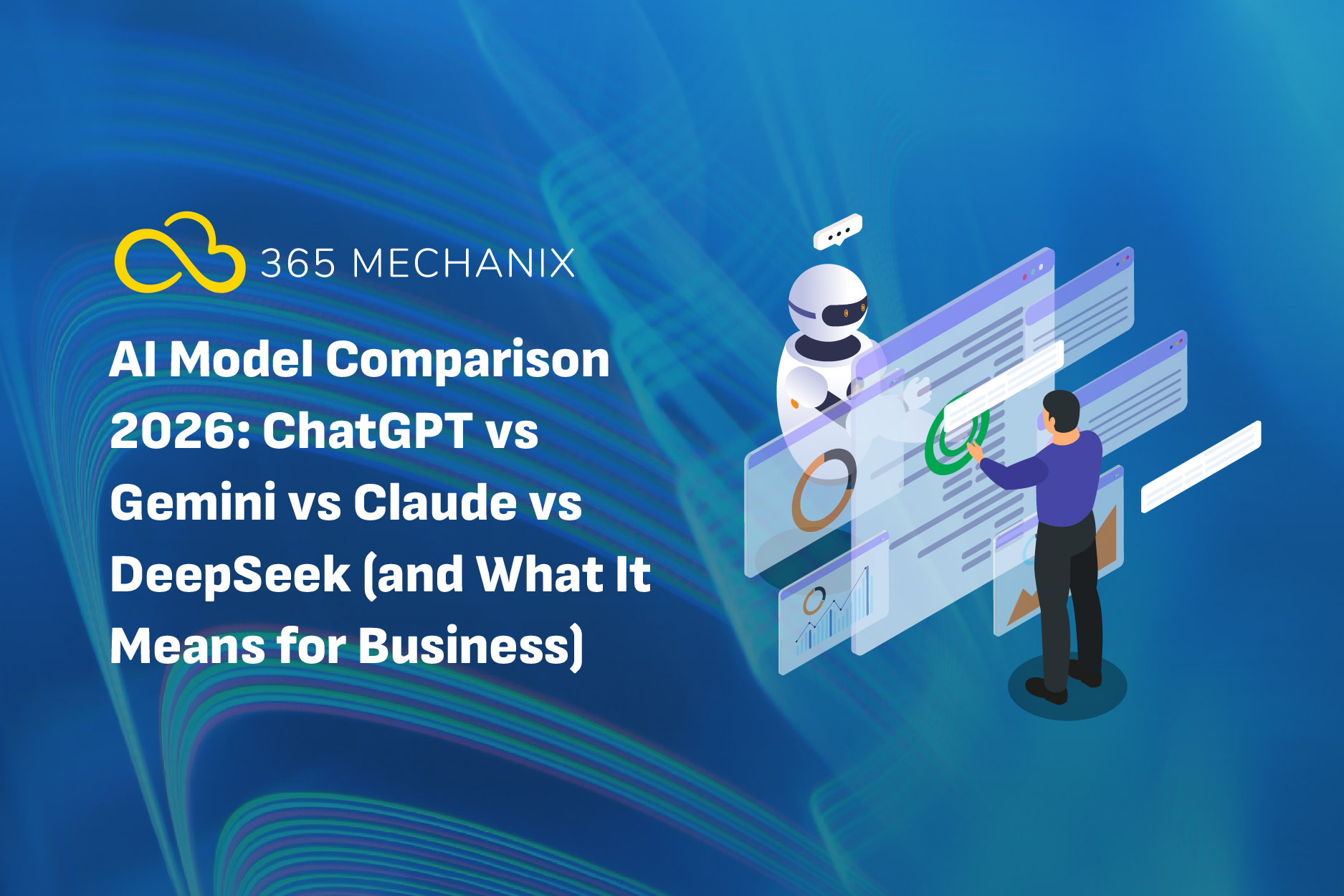 365 MECHANIX

AI Model Comparison 2026: ChatGPT vs Gemini vs Claude vs DeepSeek (and What It Means for Business)